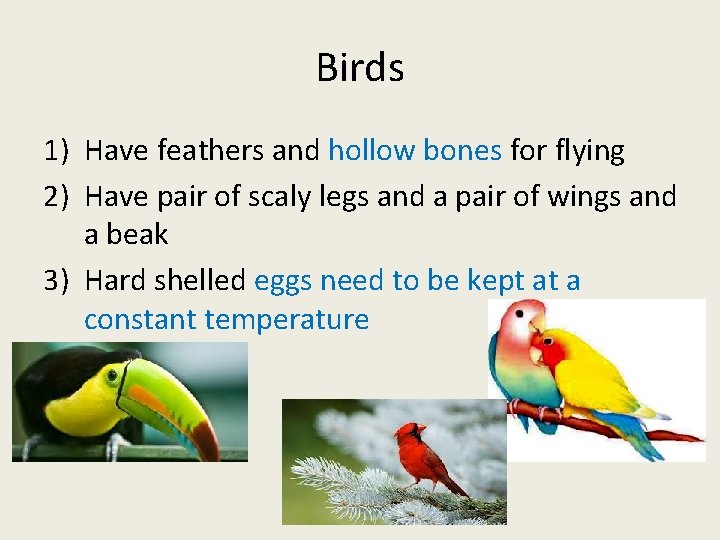 Birds

1) Have feathers and hollow bones for flying
2) Have pair of scaly legs and a pair of wings and a beak
3) Hard shelled eggs need to be kept at a constant temperature